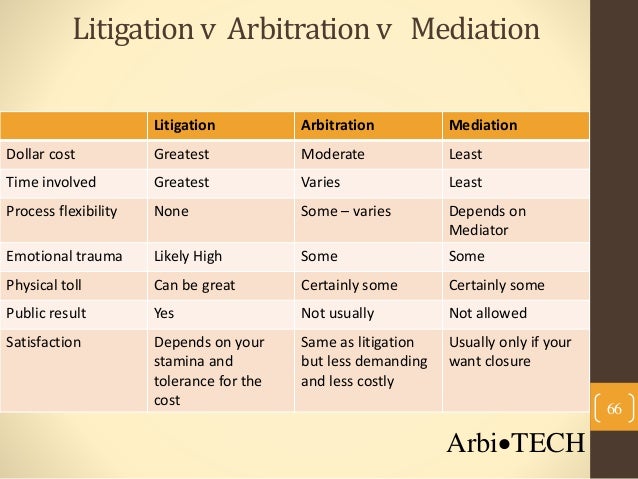 Litigation v Arbitration v Mediation

| | Litigation | Arbitration | Mediation |
|---|---|---|---|
| Dollar cost | Greatest | Moderate | Least |
| Time involved | Greatest | Varies | Least |
| Process flexibility | None | Some – varies | Depends on Mediator |
| Emotional trauma | Likely High | Some | Some |
| Physical toll | Can be great | Certainly some | Certainly some |
| Public result | Yes | Not usually | Not allowed |
| Satisfaction | Depends on your stamina and tolerance for the cost | Same as litigation but less demanding and less costly | Usually only if your want closure |

66

Arbi•TECH